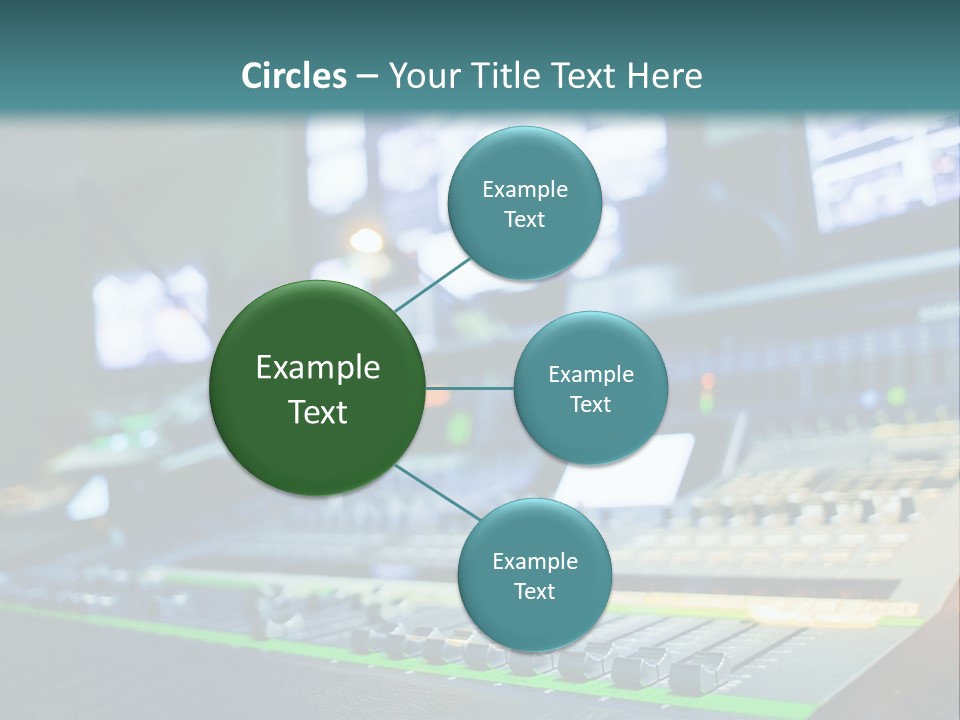 Circles – Your Title Text Here

Example Text

Example Text

Example Text

Example Text